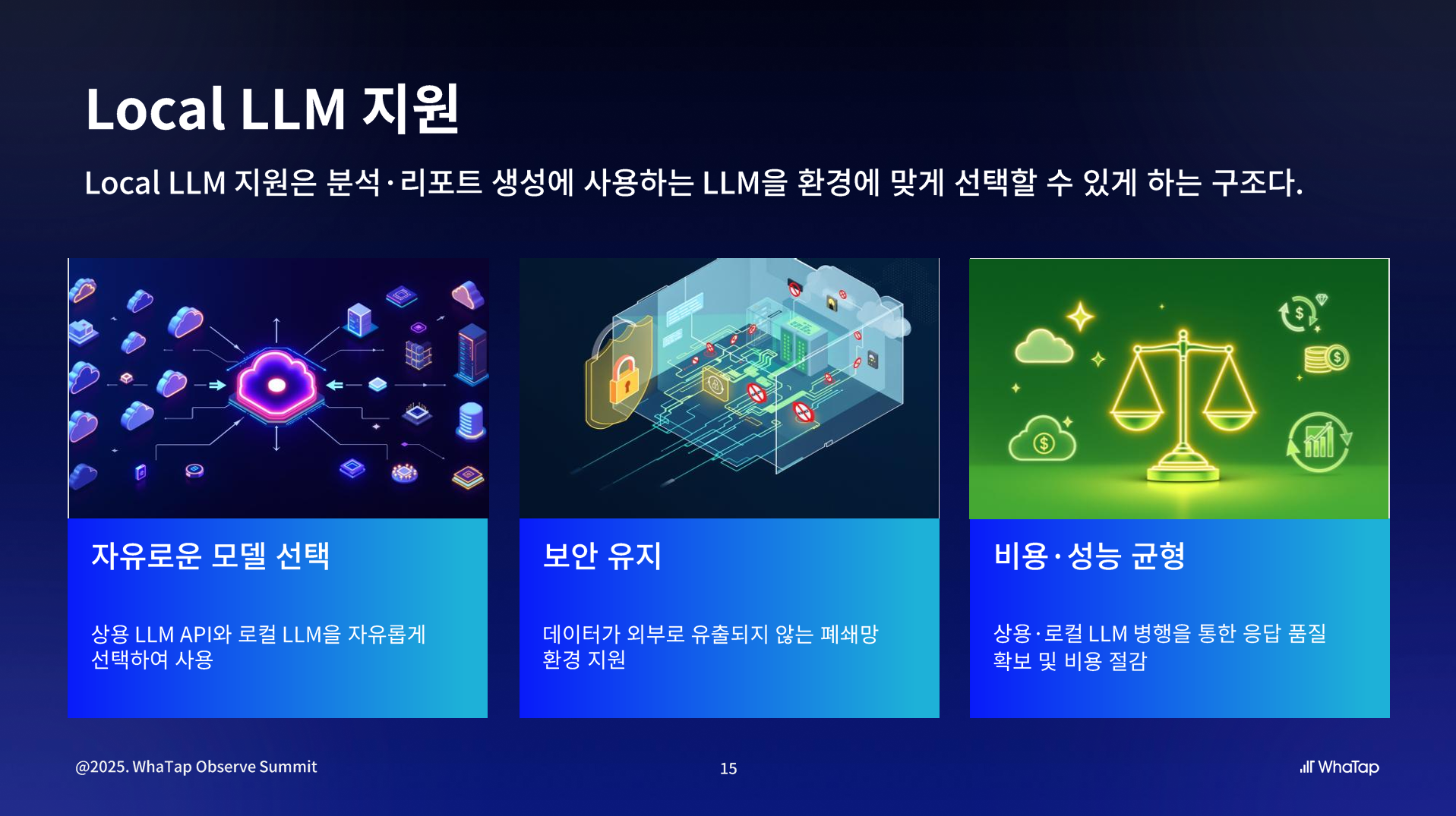 Local LLM 지원

Local LLM 지원은 분석·리포트 생성에 사용하는 LLM을 환경에 맞게 선택할 수 있게 하는 구조다.

자유로운 모델 선택

상용 LLM API와 로컬 LLM을 자유롭게 선택하여 사용

보안 유지

데이터가 외부로 유출되지 않는 폐쇄망 환경 지원

비용·성능 균형

상용·로컬 LLM 병행을 통한 응답 품질 확보 및 비용 절감

@2025. WhaTap Observe Summit

15

WhaTap